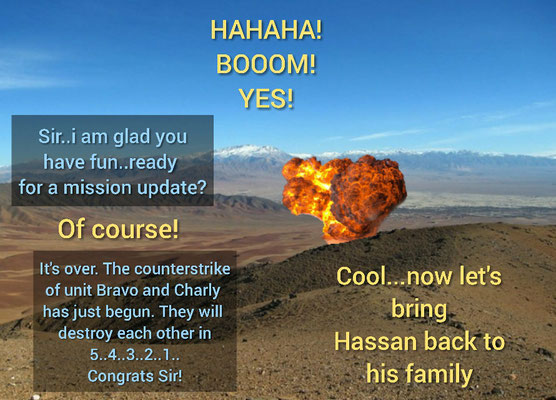 HAHAHA!
BOOOM!
YES!

Sir..i am glad you have fun..ready for a mission update?

Of course!

It's over. The counterstrike of unit Bravo and Charly has just begun. They will destroy each other in 5..4..3..2..1.. Congrats Sir!

Cool...now let's bring Hassan back to his family